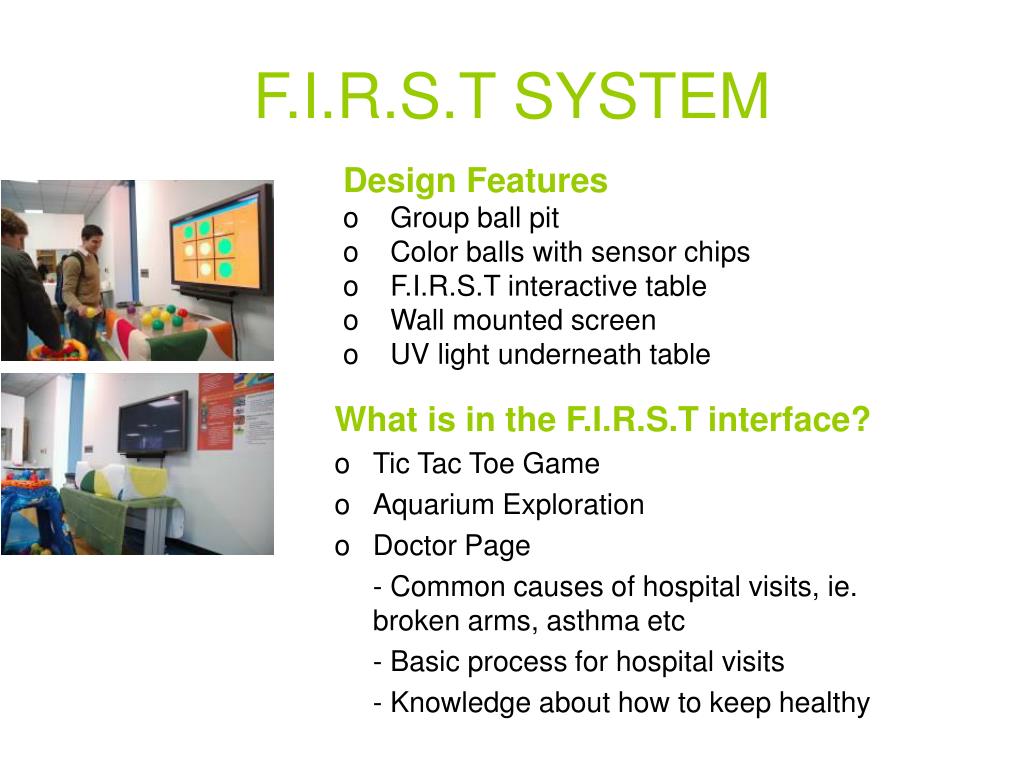 F.I.R.S.T SYSTEM

Design Features
o Group ball pit
o Color balls with sensor chips
o F.I.R.S.T interactive table
o Wall mounted screen
o UV light underneath table

What is in the F.I.R.S.T interface?
o Tic Tac Toe Game
o Aquarium Exploration
o Doctor Page
- Common causes of hospital visits, ie. broken arms, asthma etc
- Basic process for hospital visits
- Knowledge about how to keep healthy